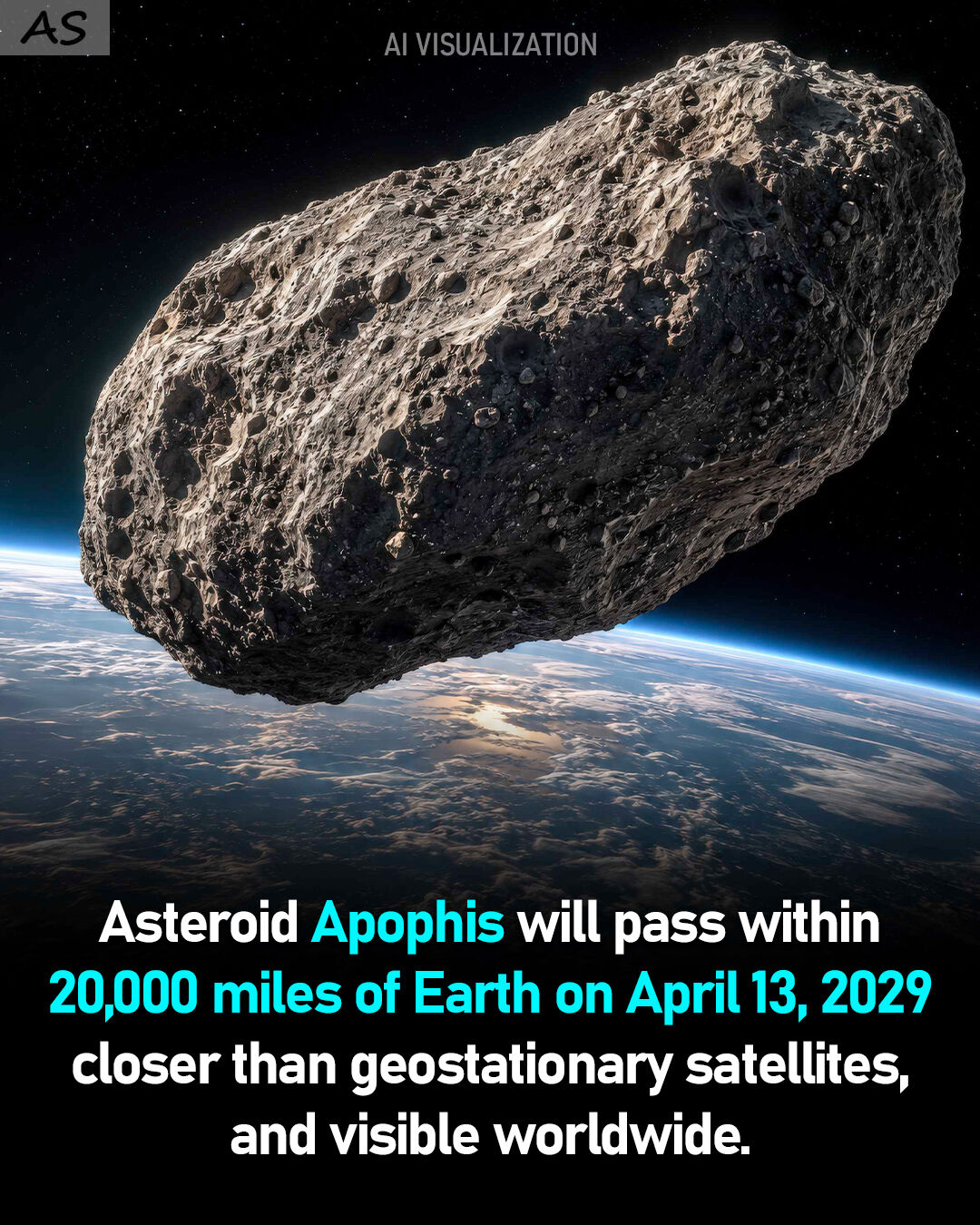 AS

AI VISUALIZATION

Asteroid Apophis will pass within 20,000 miles of Earth on April 13, 2029 closer than geostationary satellites, and visible worldwide.